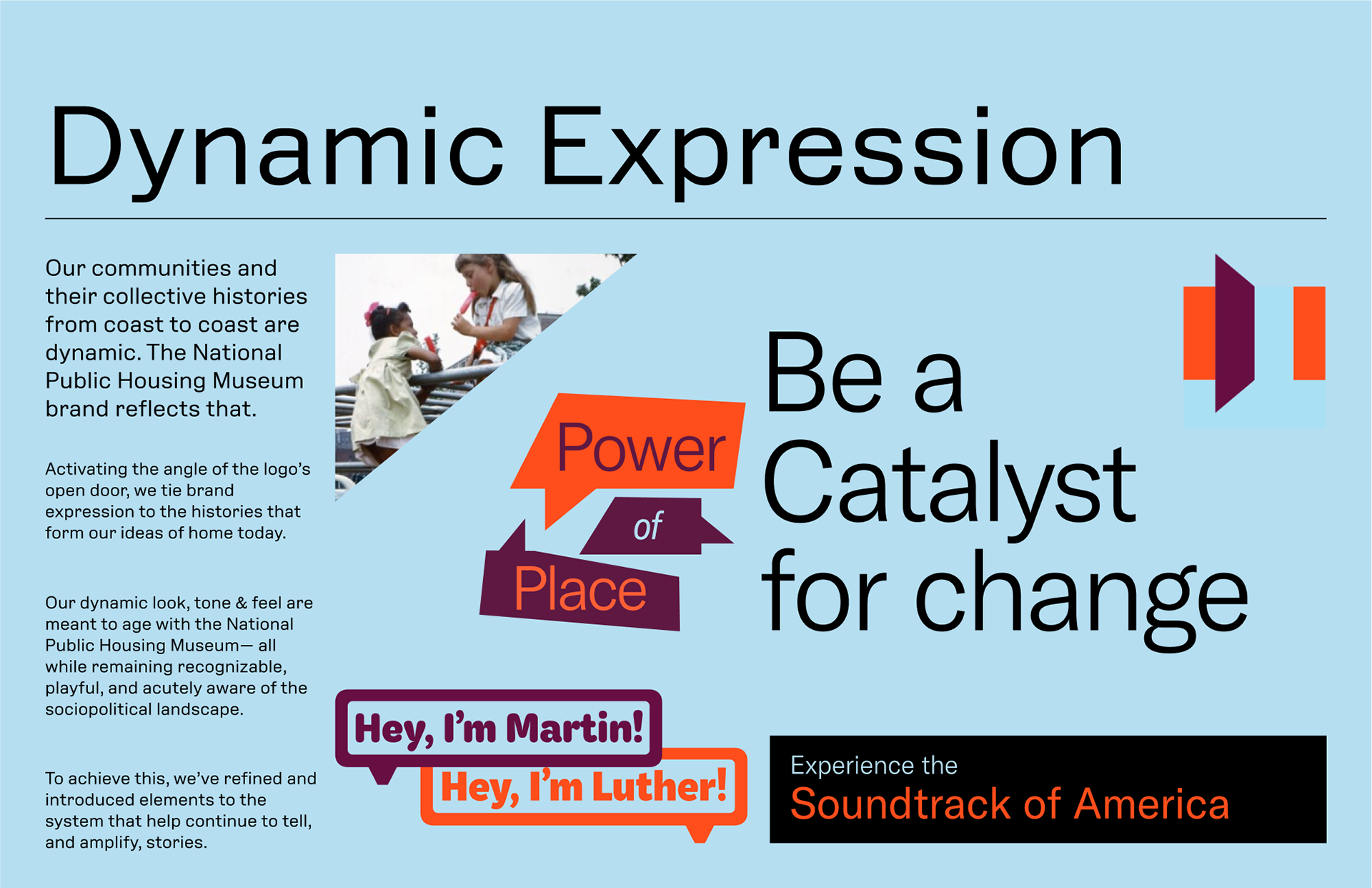 Dynamic Expression

Our communities and their collective histories from coast to coast are dynamic. The National Public Housing Museum brand reflects that.

Activating the angle of the logo's open door, we tie brand expression to the histories that form our ideas of home today.

Our dynamic look, tone & feel are meant to age with the National Public Housing Museum— all while remaining recognizable, playful, and acutely aware of the sociopolitical landscape.

To achieve this, we've refined and introduced elements to the system that help continue to tell, and amplify, stories.

Power

of

Place

Be a Catalyst for change

Hey, I'm Martin!

Hey, I'm Luther!

Experience the
Soundtrack of America